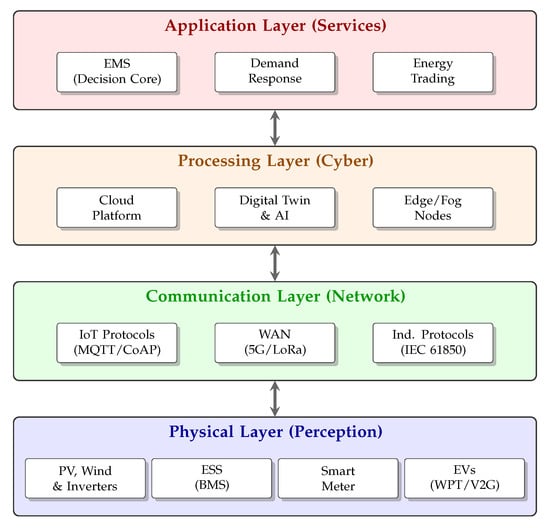 Application Layer (Services)

EMS
(Decision Core)

Demand
Response

Energy
Trading

Processing Layer (Cyber)

Cloud
Platform

Digital Twin
& AI

Edge/Fog
Nodes

Communication Layer (Network)

IoT Protocols
(MQTT/CoAP)

WAN
(5G/LoRa)

Ind. Protocols
(IEC 61850)

Physical Layer (Perception)

PV, Wind
& Inverters

ESS
(BMS)

Smart
Meter

EVs
(WPT/V2G)